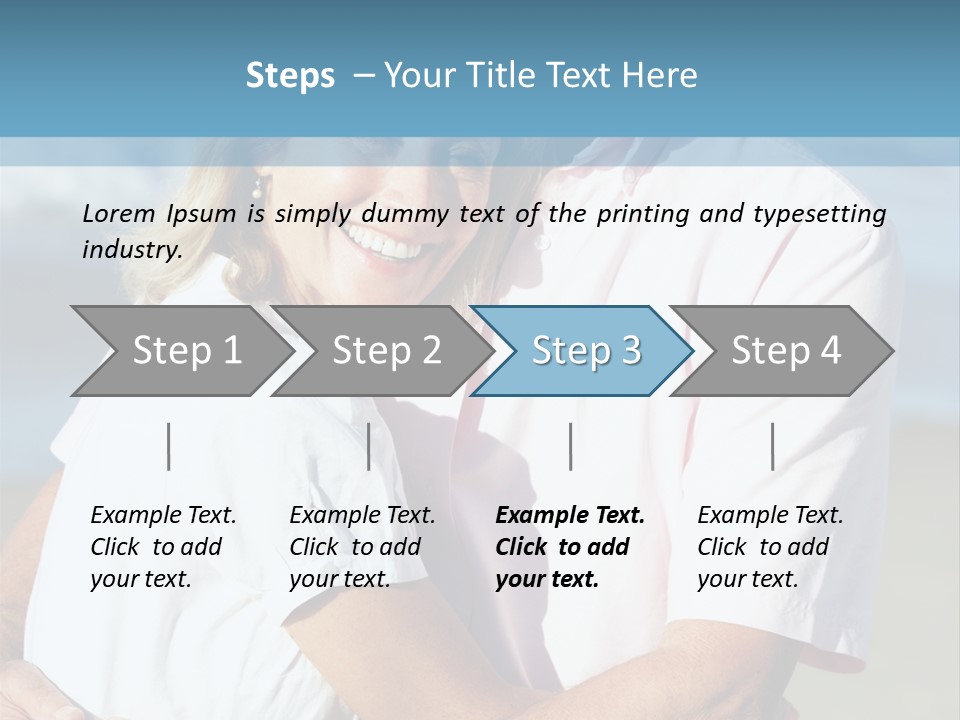 Steps – Your Title Text Here

Lorem Ipsum is simply dummy text of the printing and typesetting industry.

Step 1

Step 2

Step 3

Step 4

Example Text. Click to add your text.

Example Text. Click to add your text.

Example Text. Click to add your text.

Example Text. Click to add your text.